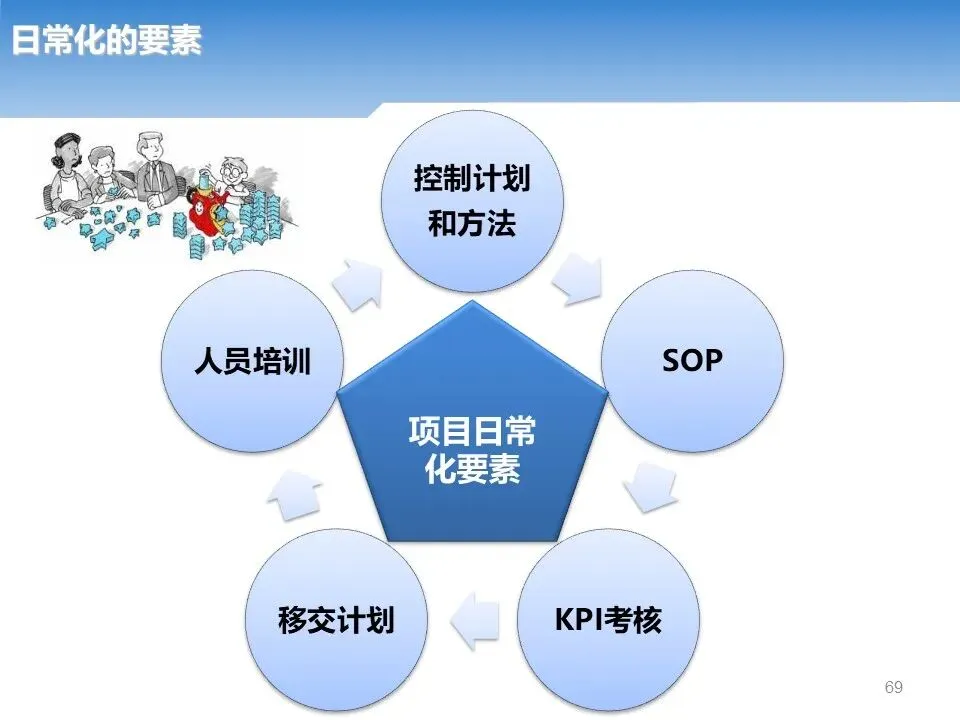 日常化的要素

控制计划和方法

SOP

KPI考核

移交计划

人员培训

项目日常化要素

69